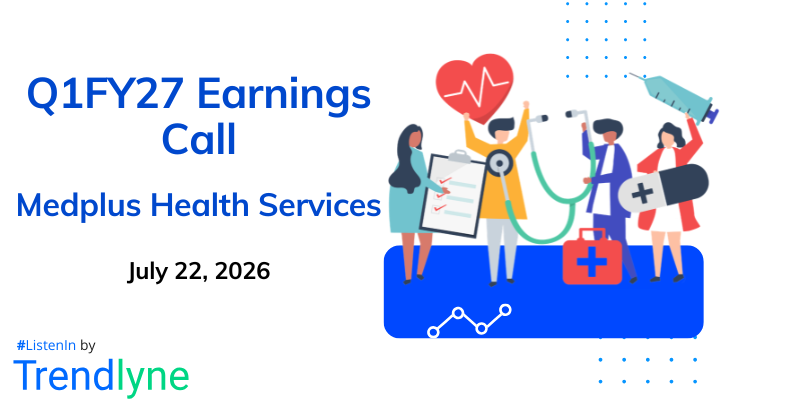 Q1FY27 Earnings Call

Medplus Health Services

July 22, 2026

#ListenIn by
Trendlyne